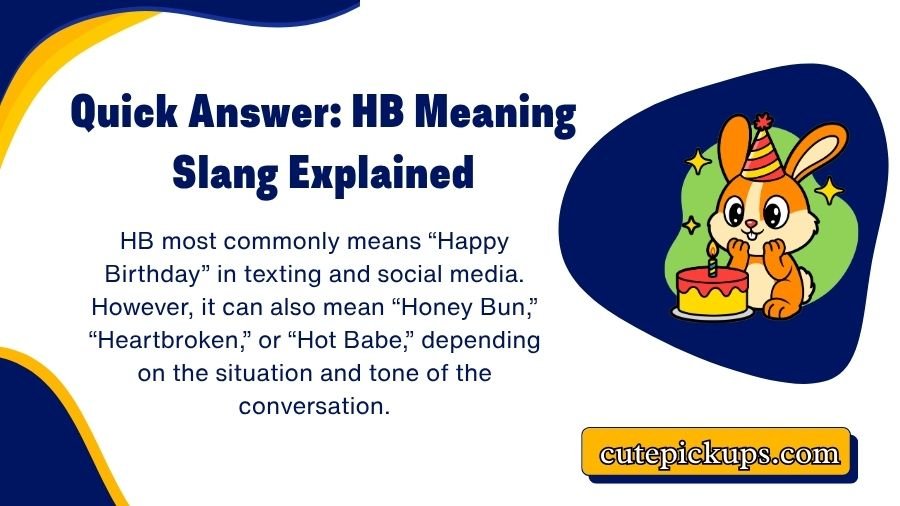 Quick Answer: HB Meaning Slang Explained

HB most commonly means “Happy Birthday” in texting and social media. However, it can also mean “Honey Bun,” “Heartbroken,” or “Hot Babe,” depending on the situation and tone of the conversation.

cutepickups.com